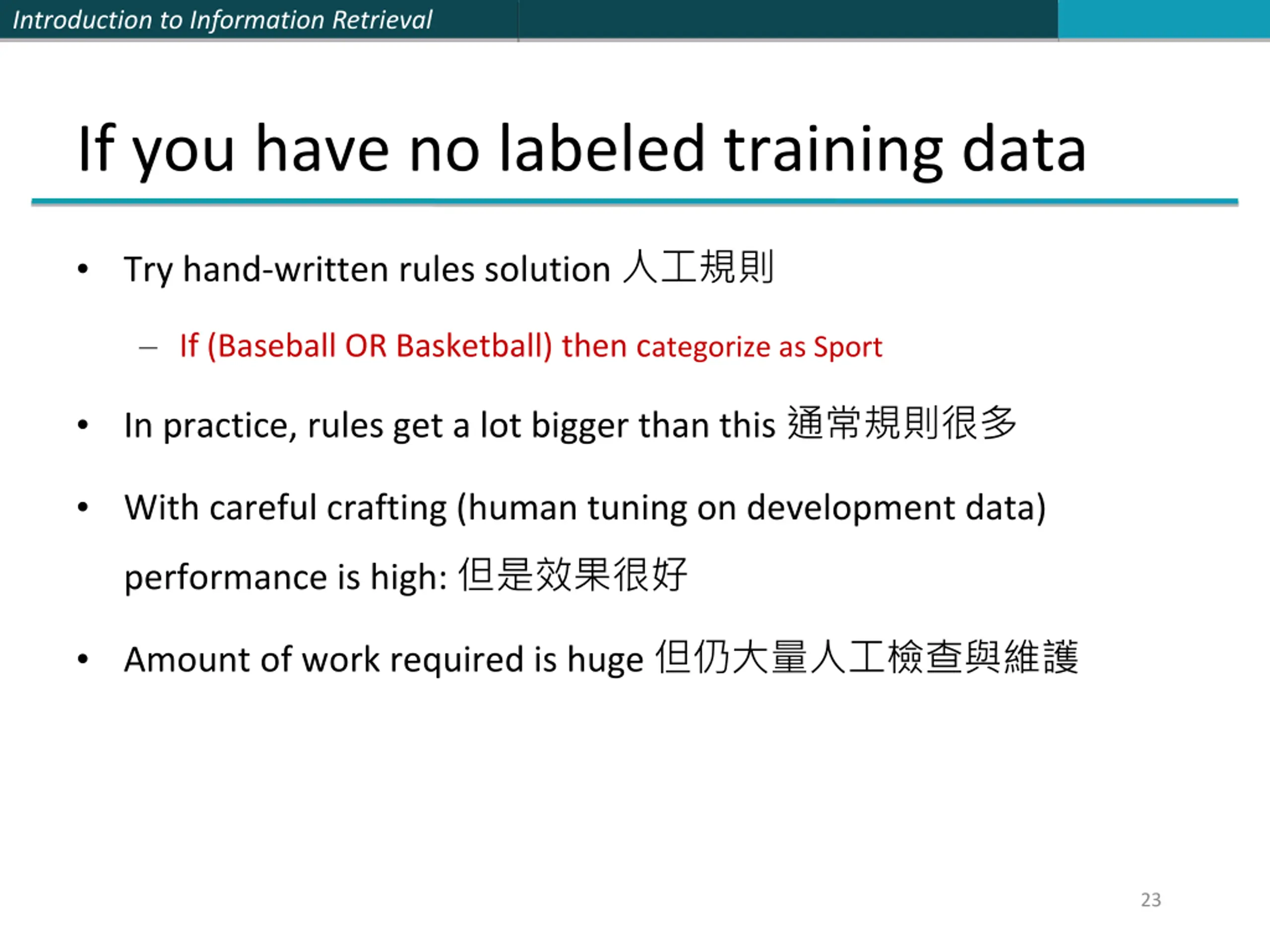 Introduction to Information Retrieval

If you have no labeled training data

• Try hand-written rules solution 人工規則

– If (Baseball OR Basketball) then categorize as Sport

• In practice, rules get a lot bigger than this 通常規則很多

• With careful crafting (human tuning on development data) performance is high: 但是效果很好

• Amount of work required is huge 但仍大量人工檢查與維護

23